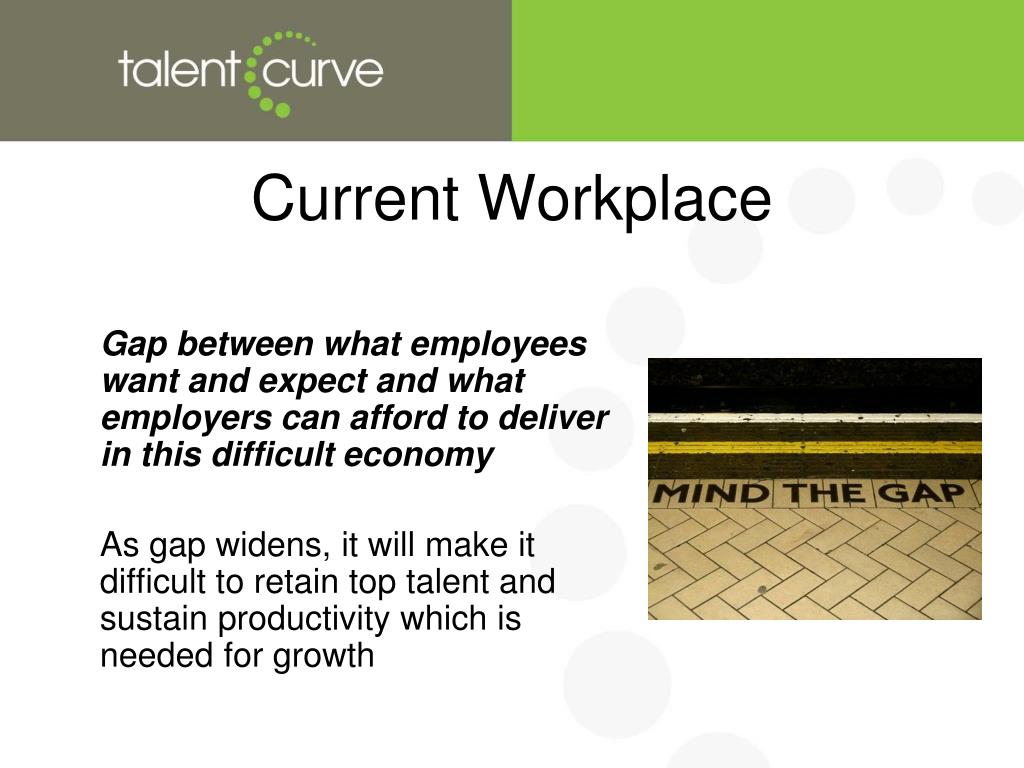 talent curve

Current Workplace

Gap between what employees want and expect and what employers can afford to deliver in this difficult economy

As gap widens, it will make it difficult to retain top talent and sustain productivity which is needed for growth

MIND THE GAP